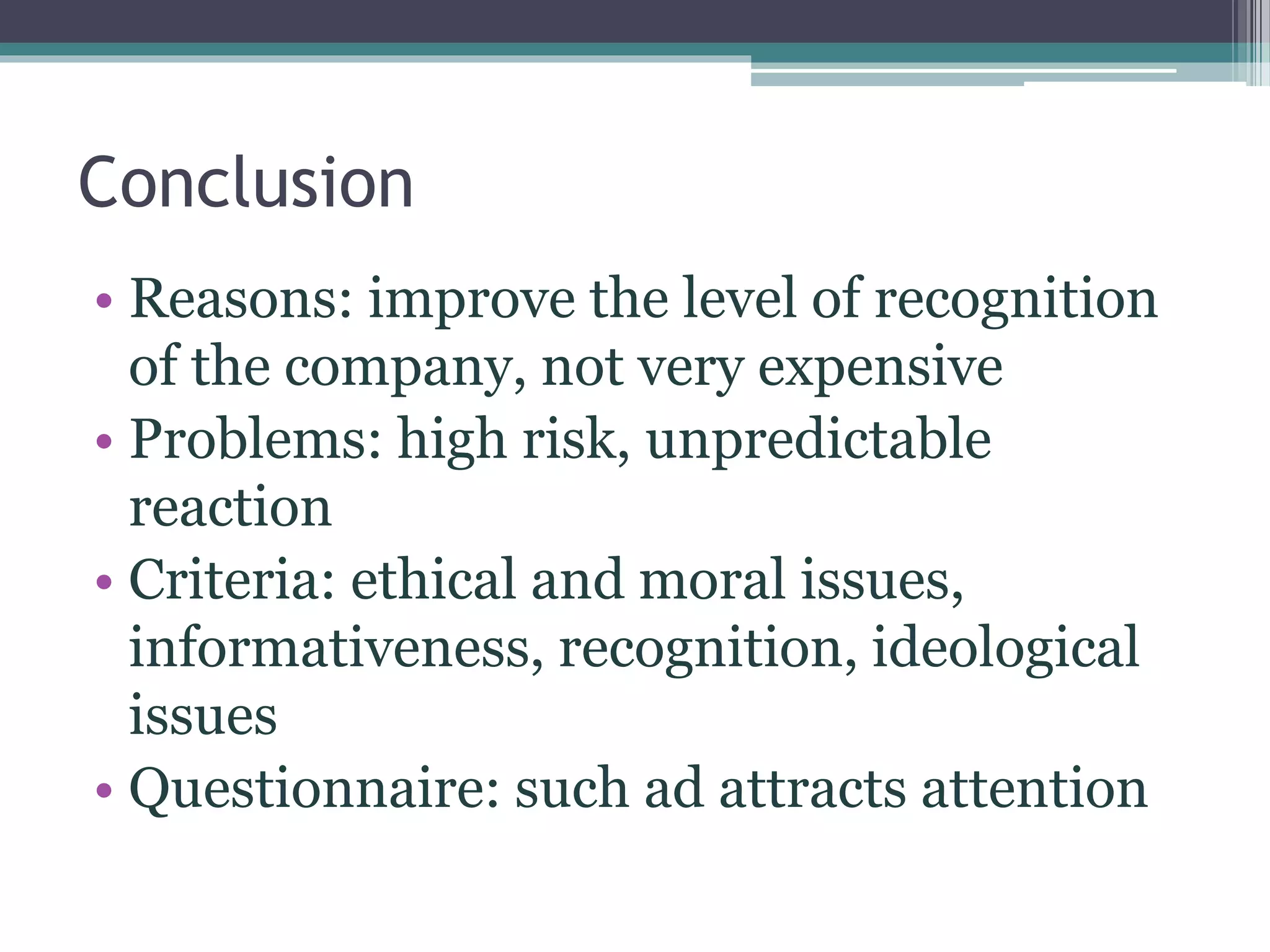 Conclusion

• Reasons: improve the level of recognition of the company, not very expensive
• Problems: high risk, unpredictable reaction
• Criteria: ethical and moral issues, informativeness, recognition, ideological issues
• Questionnaire: such ad attracts attention